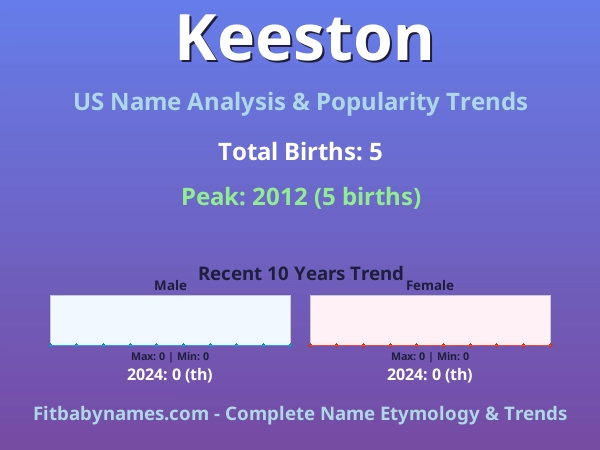 Keeston

US Name Analysis & Popularity Trends

Total Births: 5

Peak: 2012 (5 births)

Recent 10 Years Trend

Male

Max: 0 | Min: 0

2024: 0 (th)

Female

Max: 0 | Min: 0

2024: 0 (th)

Fitbabynames.com - Complete Name Etymology & Trends